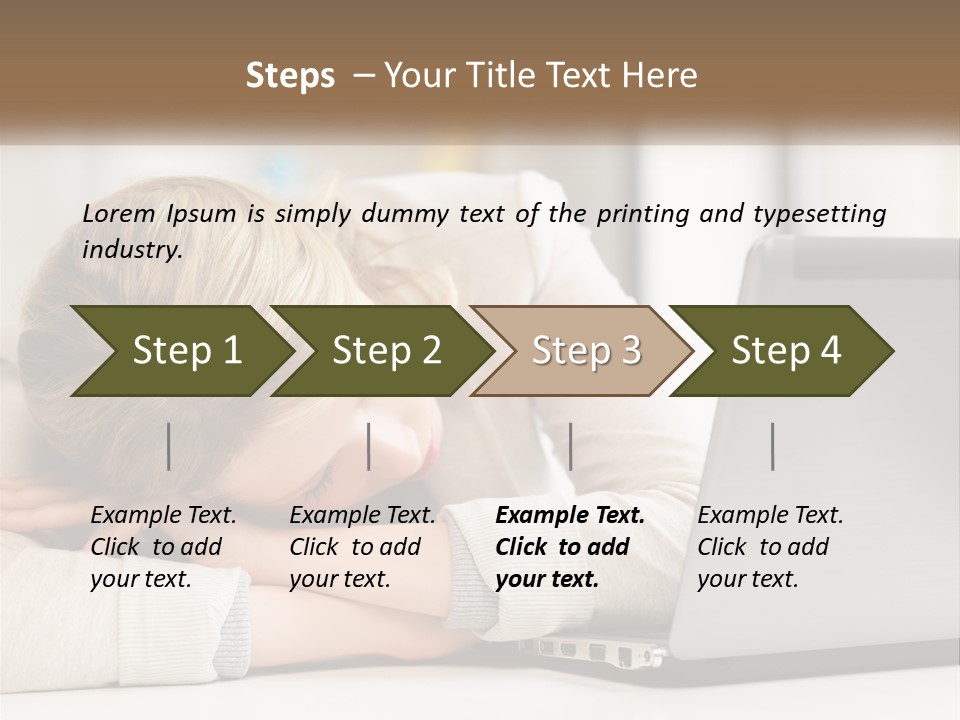 Steps – Your Title Text Here

Lorem Ipsum is simply dummy text of the printing and typesetting industry.

Step 1

Step 2

Step 3

Step 4

Example Text. Click to add your text.

Example Text. Click to add your text.

Example Text. Click to add your text.

Example Text. Click to add your text.